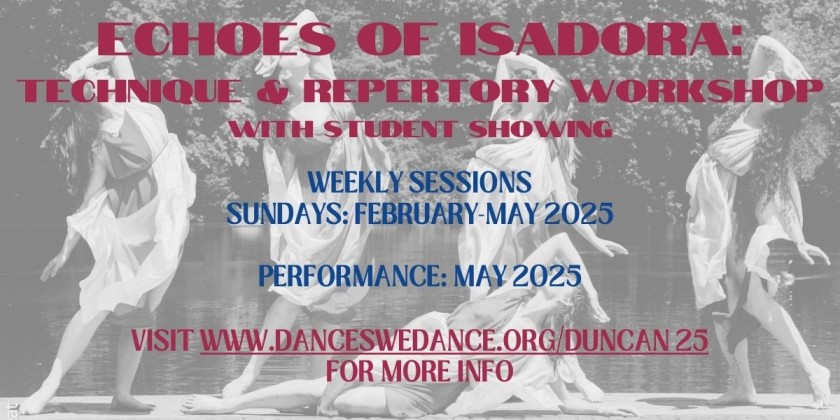 ECHOES OF ISADORA:
TECHNIQUE & REPERTORY WORKSHOP
WITH STUDENT SHOWING

WEEKLY SESSIONS
SUNDAYS: FEBRUARY-MAY 2025

PERFORMANCE: MAY 2025

VISIT WWW.DANCESWEDANCE.ORG/DUNCAN 25
FOR MORE INFO